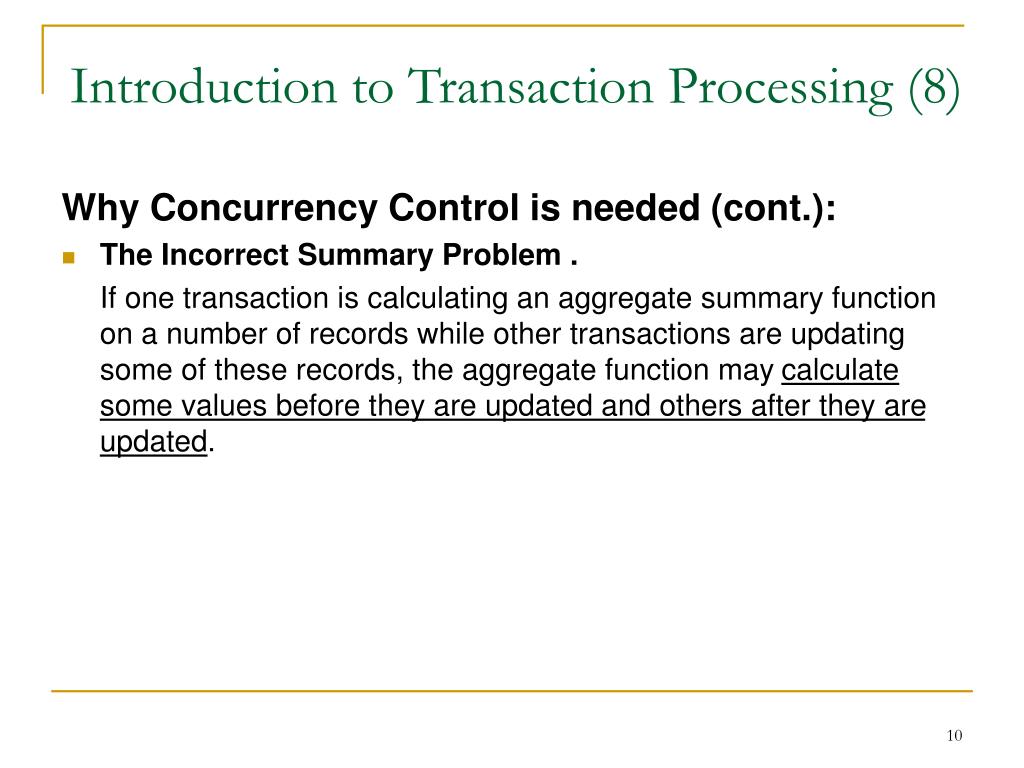 Introduction to Transaction Processing (8)

Why Concurrency Control is needed (cont.):

The Incorrect Summary Problem .

If one transaction is calculating an aggregate summary function on a number of records while other transactions are updating some of these records, the aggregate function may calculate some values before they are updated and others after they are updated.

10